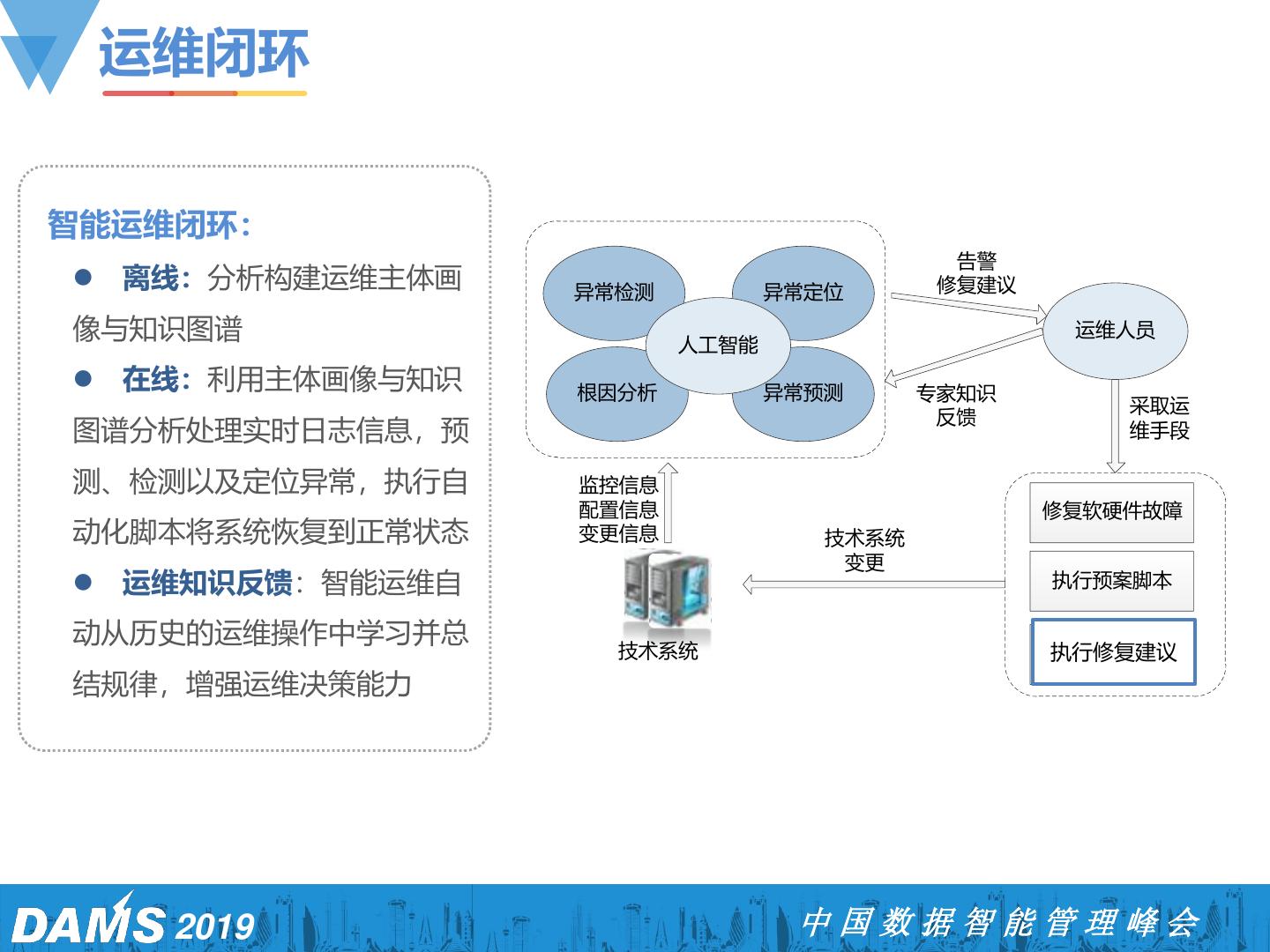 运维闭环

智能运维闭环：

● 离线：分析构建运维主体画像与知识图谱

● 在线：利用主体画像与知识图谱分析处理实时日志信息，预测、检测以及定位异常，执行自动化脚本将系统恢复到正常状态

● 运维知识反馈：智能运维自动从历史的运维操作中学习并总结规律，增强运维决策能力

异常检测
异常定位
人工智能
根因分析
异常预测

告警
修复建议

运维人员

专家知识
反馈

采取运维手段

监控信息
配置信息
变更信息

技术系统

技术系统
变更

修复软硬件故障
执行预案脚本
执行修复建议

DAMS 2019
中国数据智能管理峰会